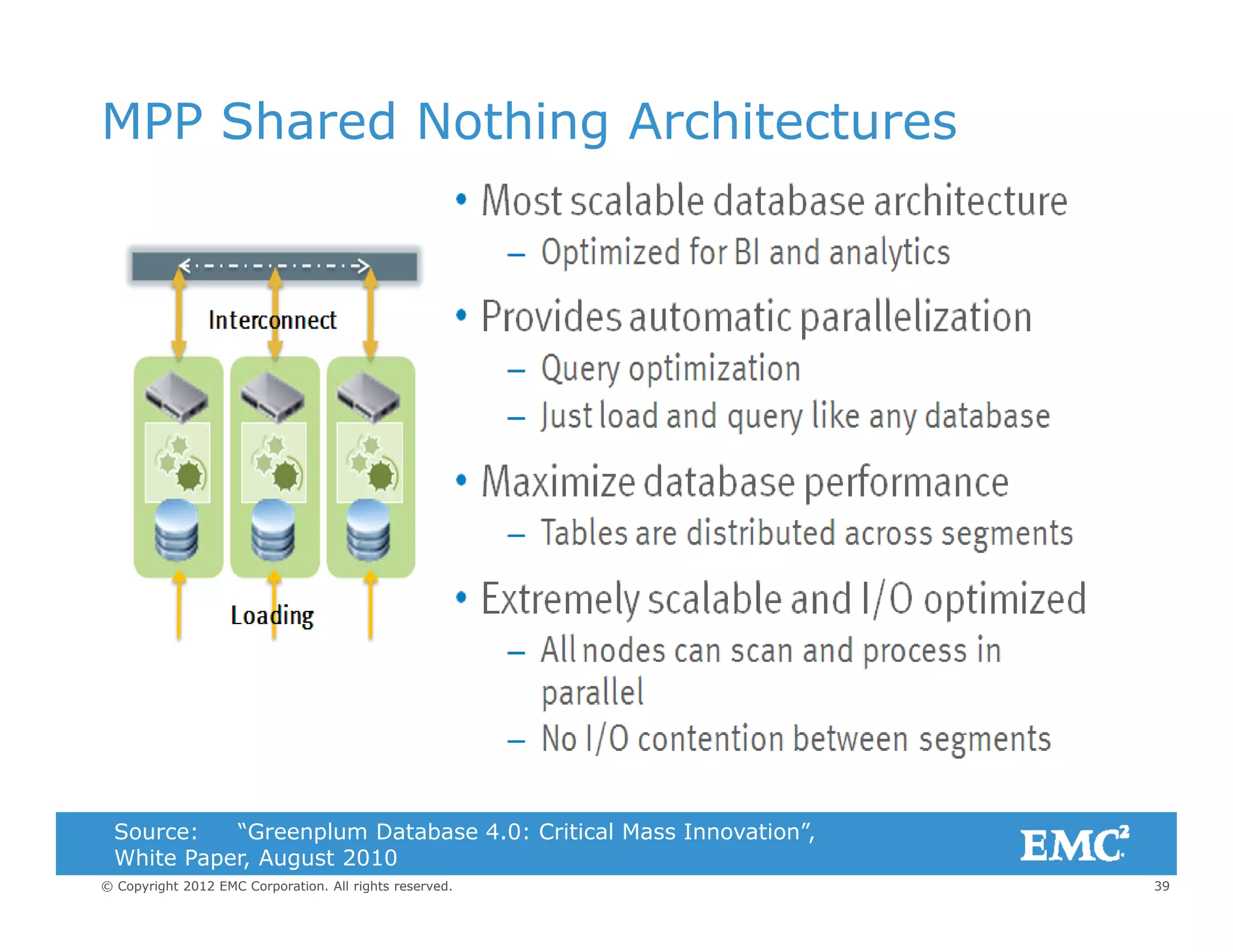 MPP Shared Nothing Architectures

Interconnect

Loading

• Most scalable database architecture
– Optimized for BI and analytics
• Provides automatic parallelization
– Query optimization
– Just load and query like any database
• Maximize database performance
– Tables are distributed across segments
• Extremely scalable and I/O optimized
– All nodes can scan and process in parallel
– No I/O contention between segments

Source: “Greenplum Database 4.0: Critical Mass Innovation”, White Paper, August 2010

EMC$^2$

© Copyright 2012 EMC Corporation. All rights reserved.

39